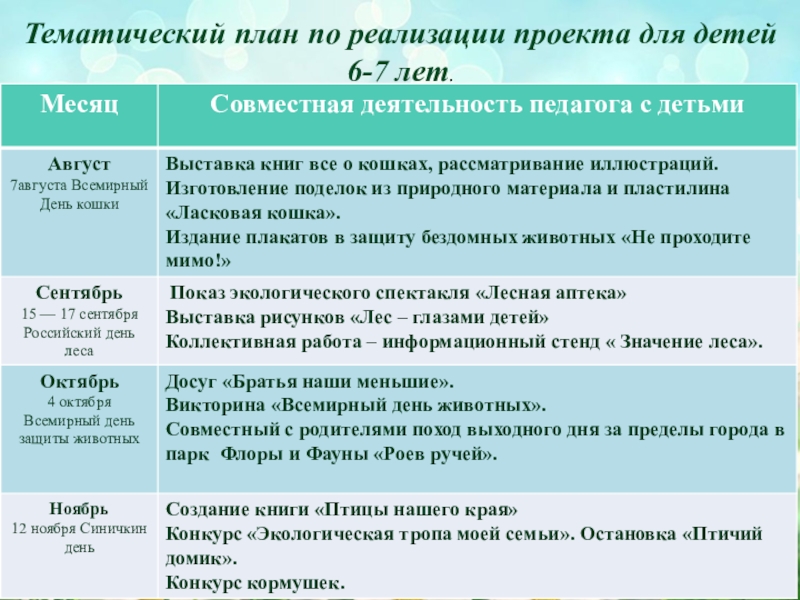 Тематический план по реализации проекта для детей 6-7 лет.

| Месяц | Совместная деятельность педагога с детьми |
|---|---|
| Август 7августа Всемирный День кошки | Выставка книг все о кошках, рассматривание иллюстраций. Изготовление поделок из природного материала и пластилина «Ласковая кошка». Издание плакатов в защиту бездомных животных «Не проходите мимо!» |
| Сентябрь 15 — 17 сентября Российский день леса | Показ экологического спектакля «Лесная аптека» Выставка рисунков «Лес – глазами детей» Коллективная работа – информационный стенд « Значение леса». |
| Октябрь 4 октября Всемирный день защиты животных | Досуг «Братья наши меньшие». Викторина «Всемирный день животных». Совместный с родителями поход выходного дня за пределы города в парк Флоры и Фауны «Роев ручей». |
| Ноябрь 12 ноября Синичкин день | Создание книги «Птицы нашего края» Конкурс «Экологическая тропа моей семьи». Остановка «Птичий домик». Конкурс кормушек. |